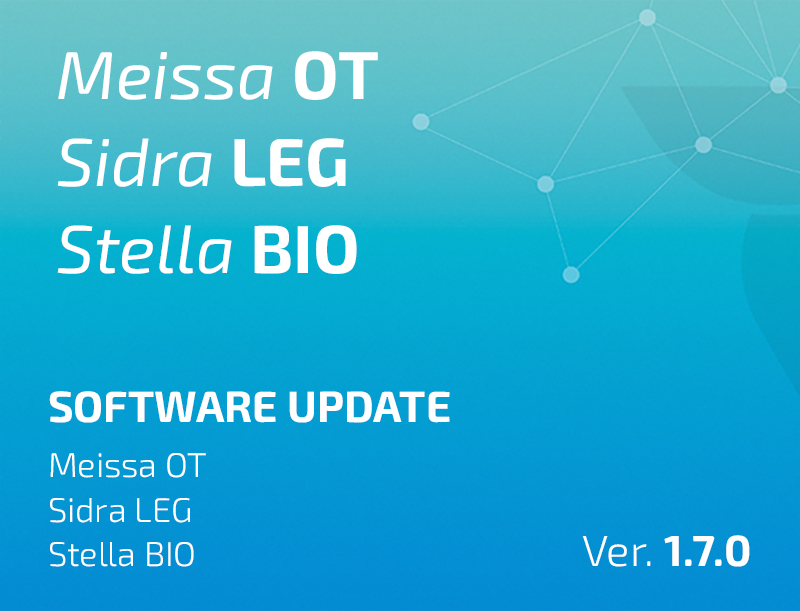 Meissa OT
Sidra LEG
Stella BIO

SOFTWARE UPDATE
Meissa OT
Sidra LEG
Stella BIO

Ver. 1.7.0